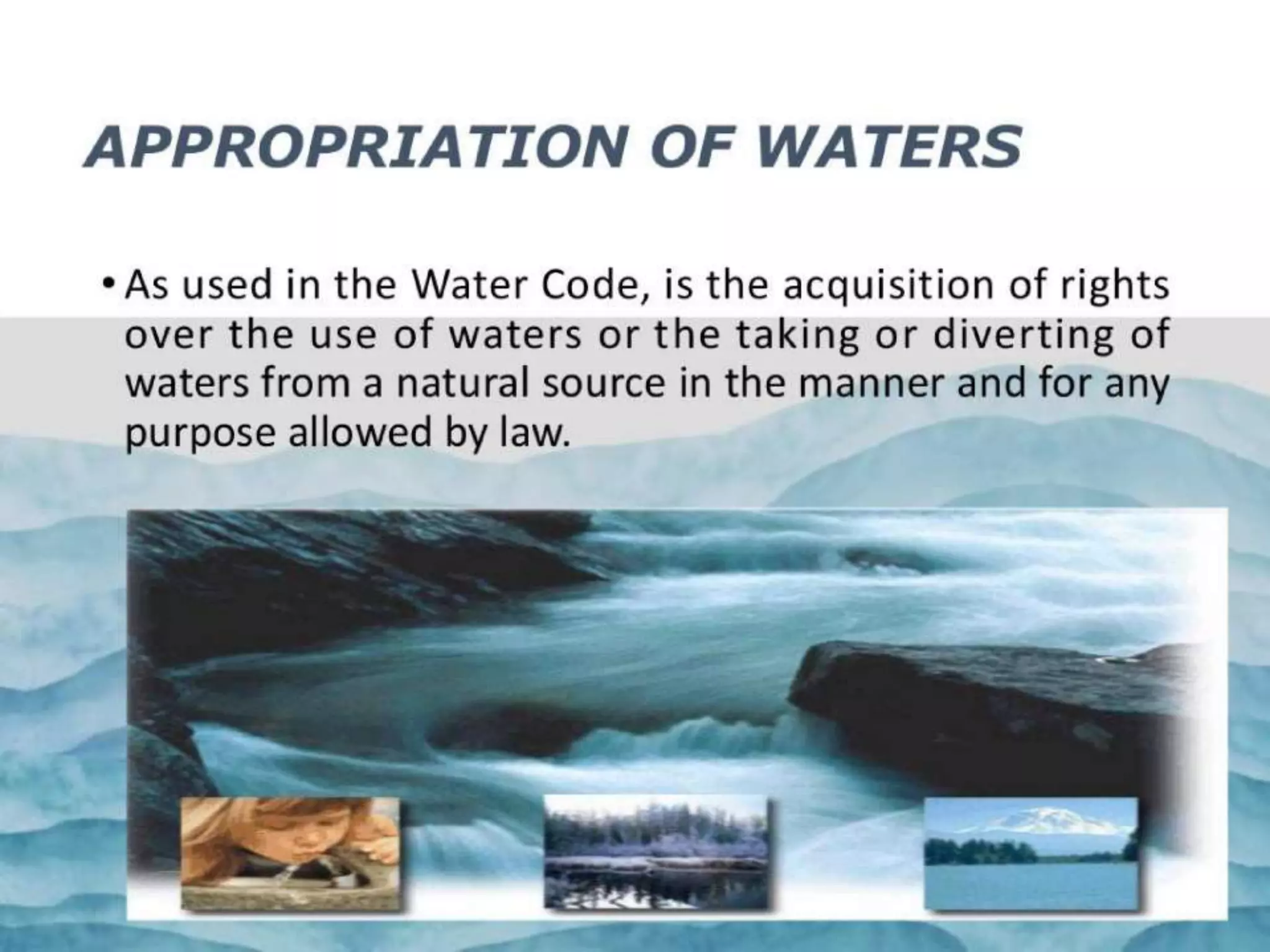 APPROPRIATION OF WATERS

• As used in the Water Code, is the acquisition of rights over the use of waters or the taking or diverting of waters from a natural source in the manner and for any purpose allowed by law.